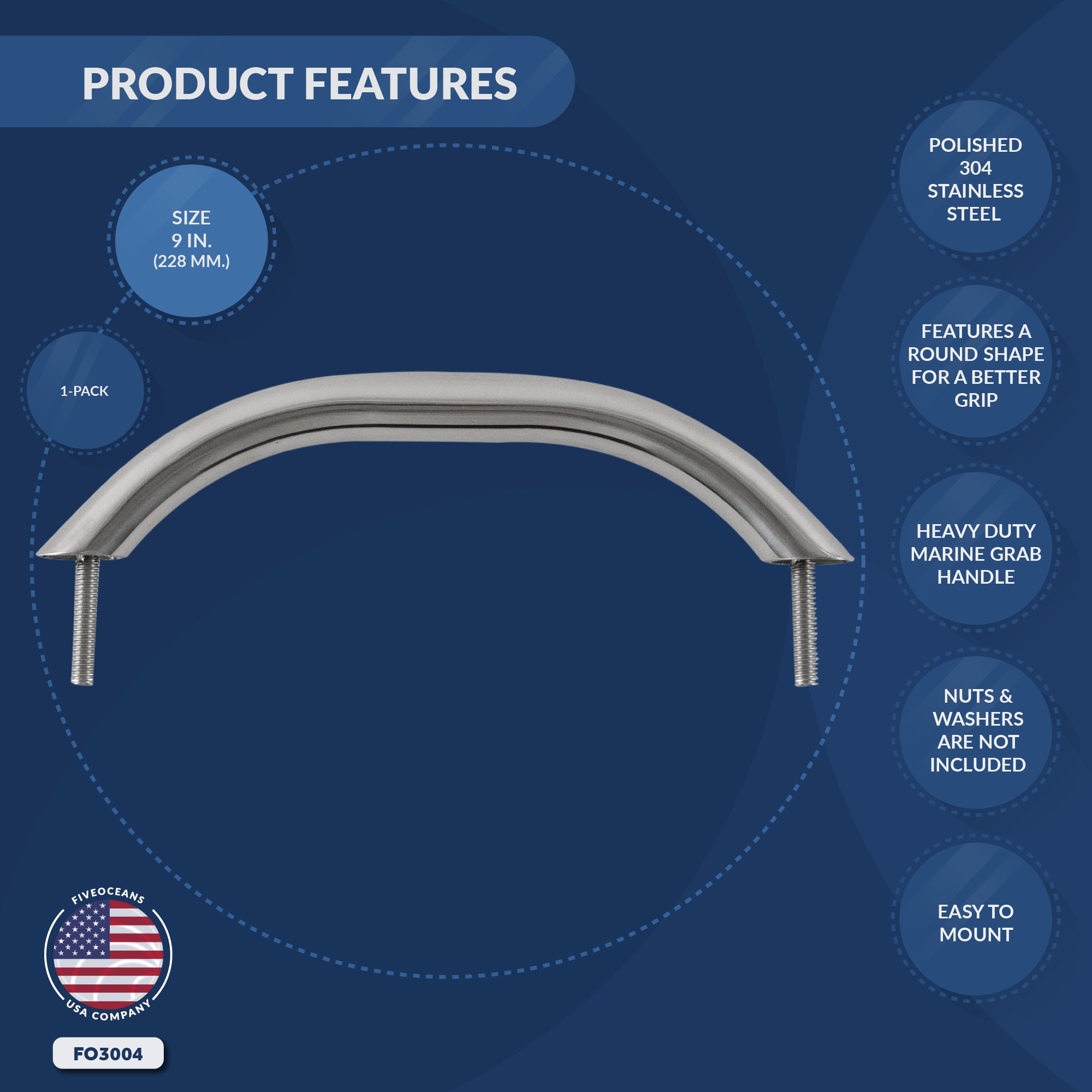 PRODUCT FEATURES

SIZE
9 IN.
(228 MM.)

1-PACK

POLISHED 304 STAINLESS STEEL

FEATURES A ROUND SHAPE FOR A BETTER GRIP

HEAVY DUTY MARINE GRAB HANDLE

NUTS & WASHERS ARE NOT INCLUDED

EASY TO MOUNT

FIVEOCEANS
USA COMPANY

FO3004